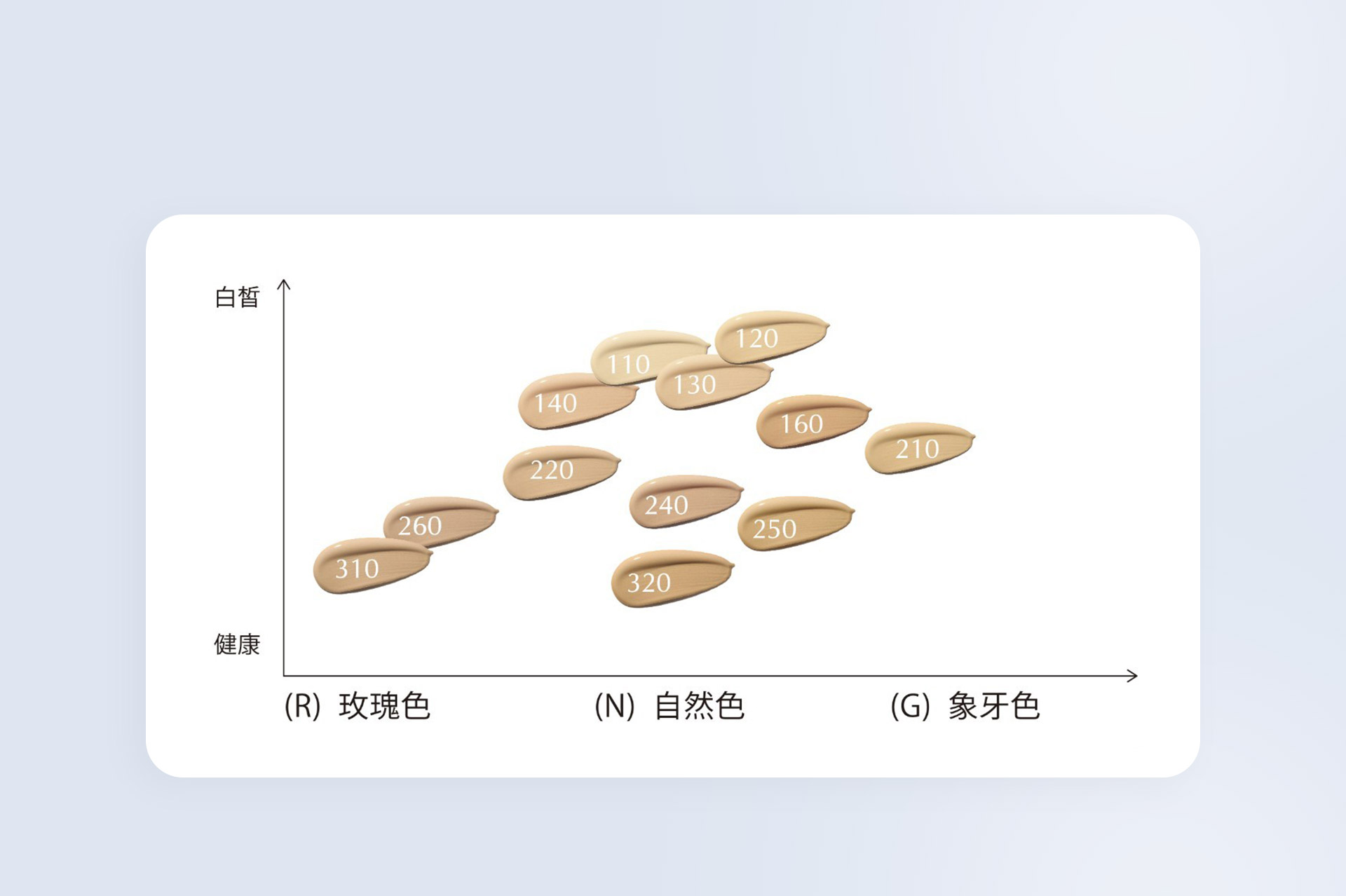 白皙

120

110

130

140

160

210

220

240

260

250

310

320

健康

(R) 玫瑰色

(N) 自然色

(G) 象牙色